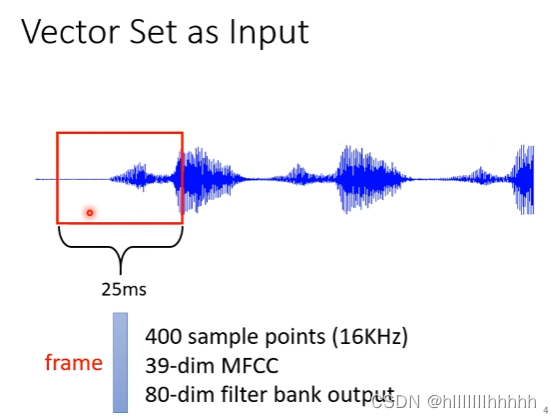 Vector Set as Input

25ms

frame

400 sample points (16KHz)
39-dim MFCC
80-dim filter bank output

CSDN @hlllllllhhhhh

4